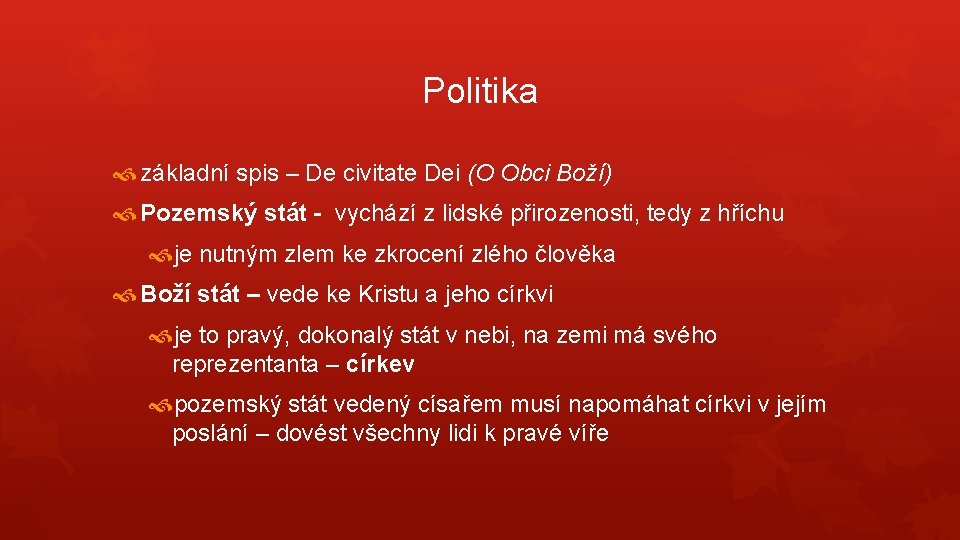 Politika

základní spis – De civitate Dei (O Obci Boží)

Pozemský stát - vychází z lidské přirozenosti, tedy z hříchu

je nutným zlem ke zkrocení zlého člověka

Boží stát – vede ke Kristu a jeho církvi

je to pravý, dokonalý stát v nebi, na zemi má svého reprezentanta – církev

pozemský stát vedený císařem musí napomáhat církvi v jejím poslání – dovést všechny lidi k pravé víře